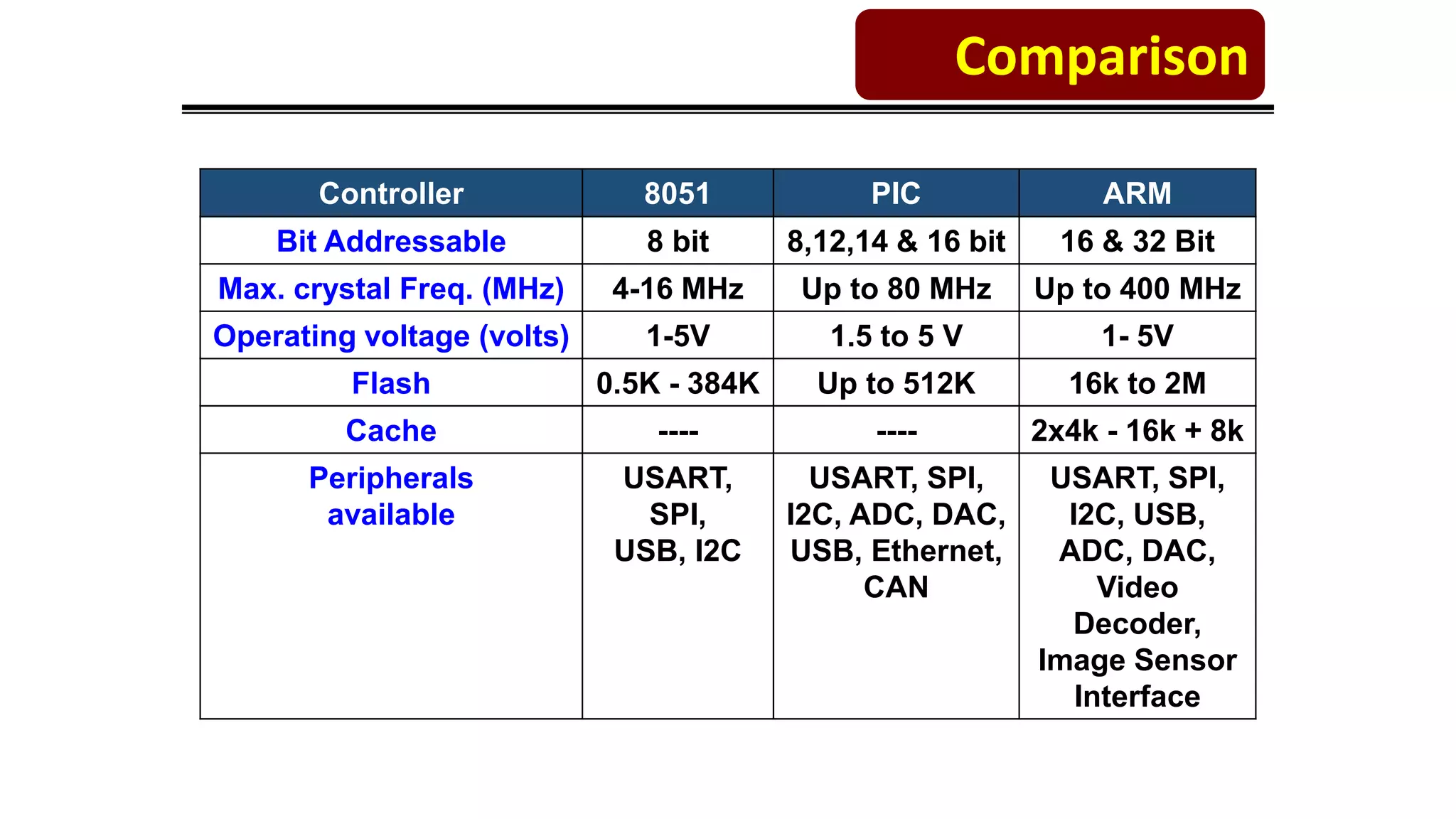 Comparison

| Controller | 8051 | PIC | ARM |
|---|---|---|---|
| Bit Addressable | 8 bit | 8,12,14 & 16 bit | 16 & 32 Bit |
| Max. crystal Freq. (MHz) | 4-16 MHz | Up to 80 MHz | Up to 400 MHz |
| Operating voltage (volts) | 1-5V | 1.5 to 5 V | 1- 5V |
| Flash | 0.5K - 384K | Up to 512K | 16k to 2M |
| Cache | ---- | ---- | 2x4k - 16k + 8k |
| Peripherals available | USART, SPI, USB, I2C | USART, SPI, I2C, ADC, DAC, USB, Ethernet, CAN | USART, SPI, I2C, USB, ADC, DAC, Video Decoder, Image Sensor Interface |